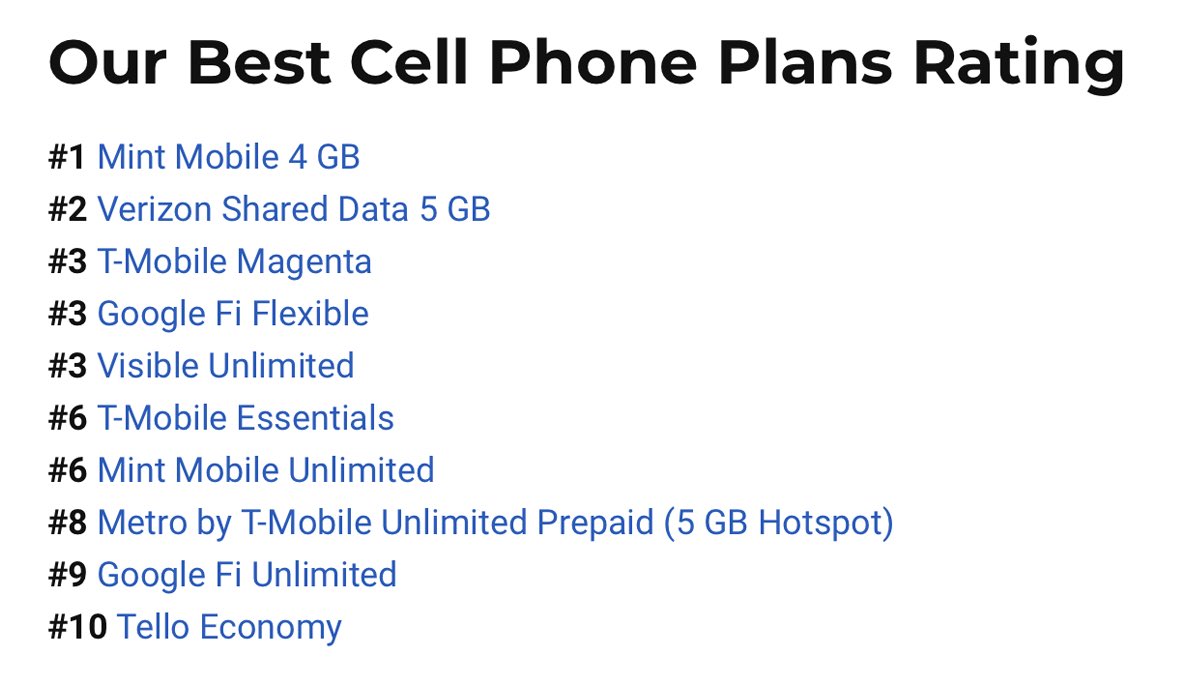 Our Best Cell Phone Plans Rating

#1 Mint Mobile 4 GB
#2 Verizon Shared Data 5 GB
#3 T-Mobile Magenta
#3 Google Fi Flexible
#3 Visible Unlimited
#6 T-Mobile Essentials
#6 Mint Mobile Unlimited
#8 Metro by T-Mobile Unlimited Prepaid (5 GB Hotspot)
#9 Google Fi Unlimited
#10 Tello Economy